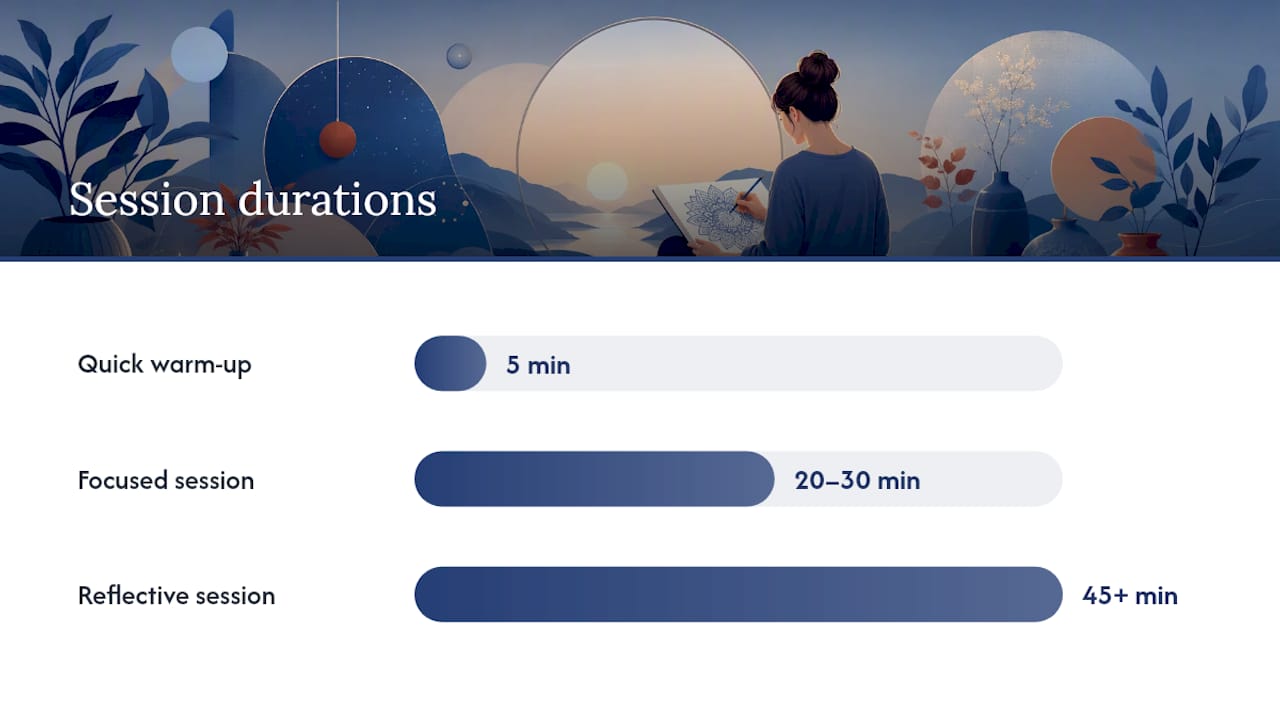 Session durations

Quick warm-up

5 min

Focused session

20–30 min

Reflective session

45+ min